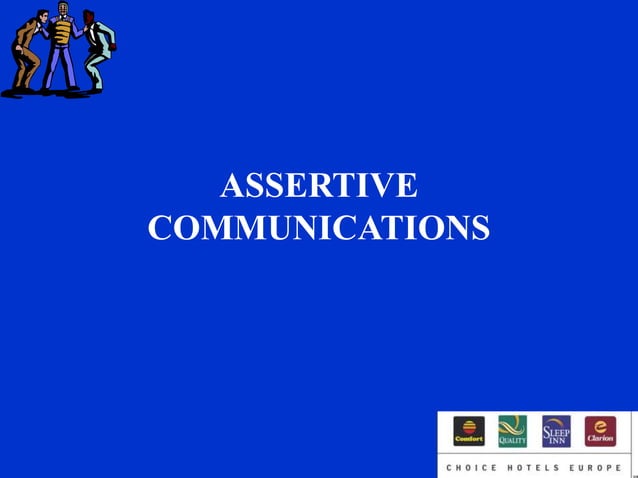 ASSERTIVE COMMUNICATIONS

Comfort
QUALITY
SLEEP INN
Clarion

CHOICE HOTELS EUROPE